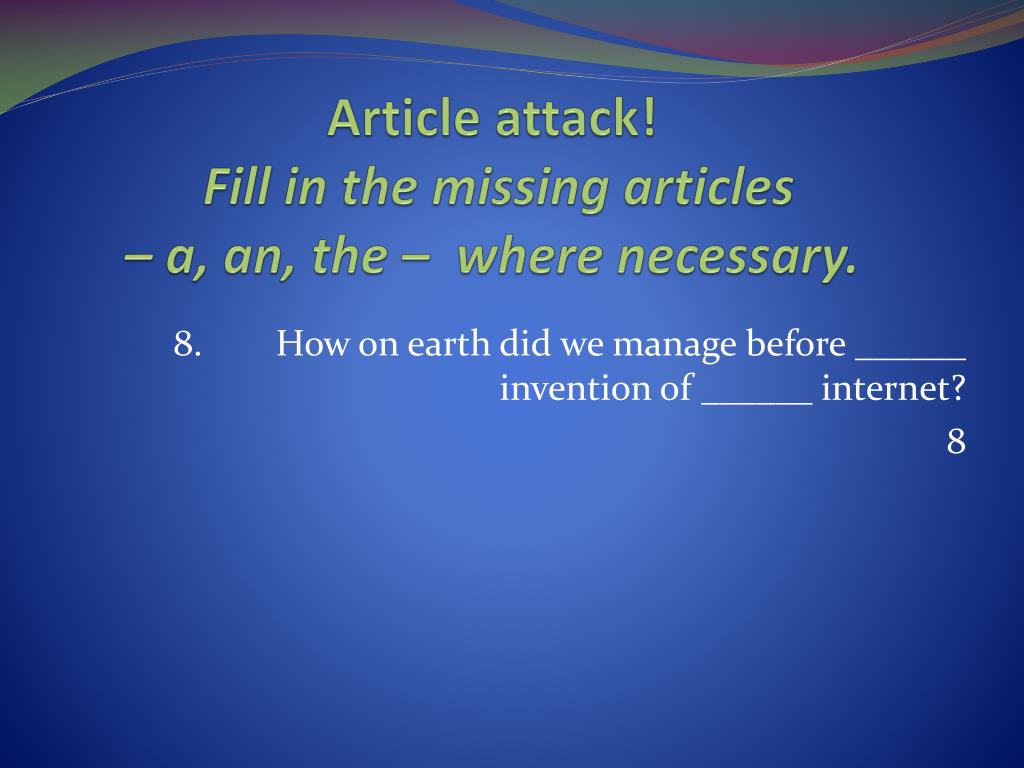 Article attack!
Fill in the missing articles
– a, an, the – where necessary.

8. How on earth did we manage before ______ invention of ______ internet?

8